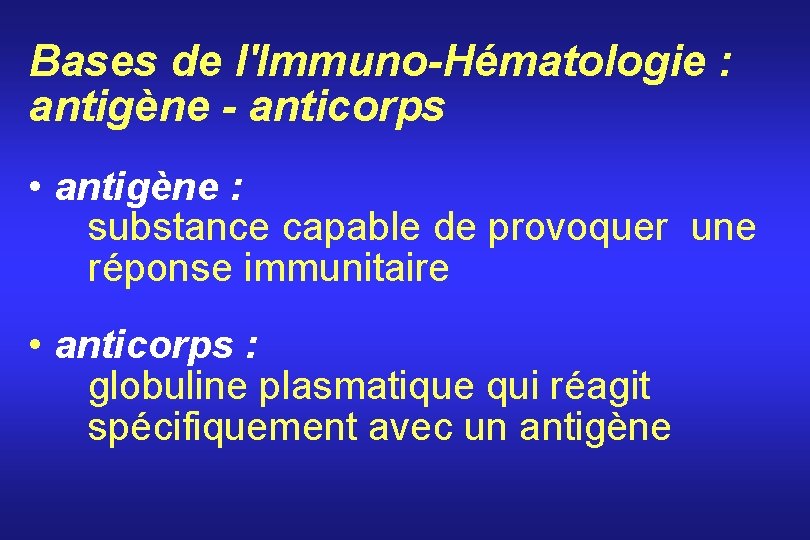 Bases de l'Immuno-Hématologie : antigène - anticorps

• antigène :
substance capable de provoquer une réponse immunitaire

• anticorps :
globuline plasmatique qui réagit spécifiquement avec un antigène